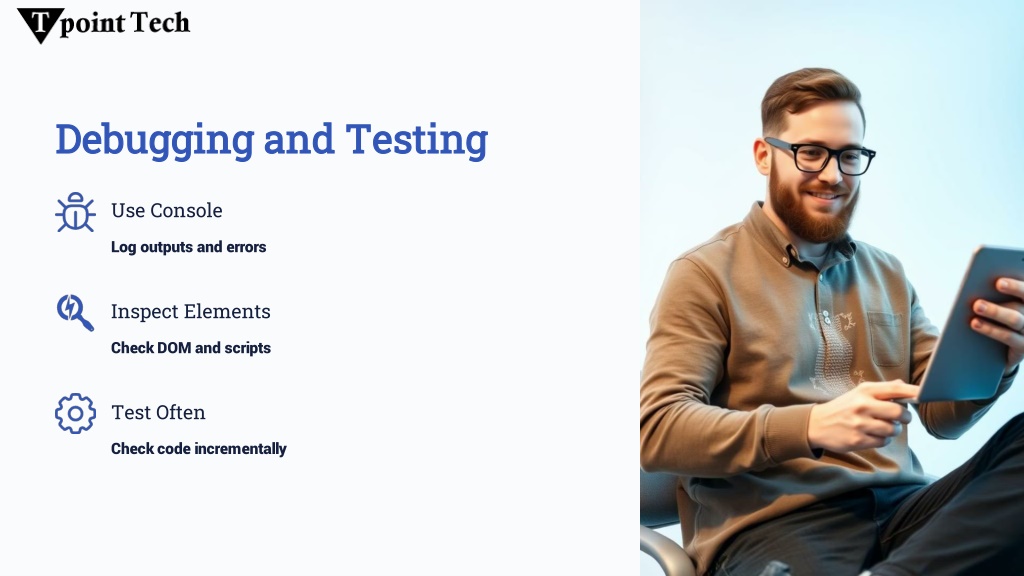 Tpoint Tech

Debugging and Testing

Use Console

Log outputs and errors

Inspect Elements

Check DOM and scripts

Test Often

Check code incrementally